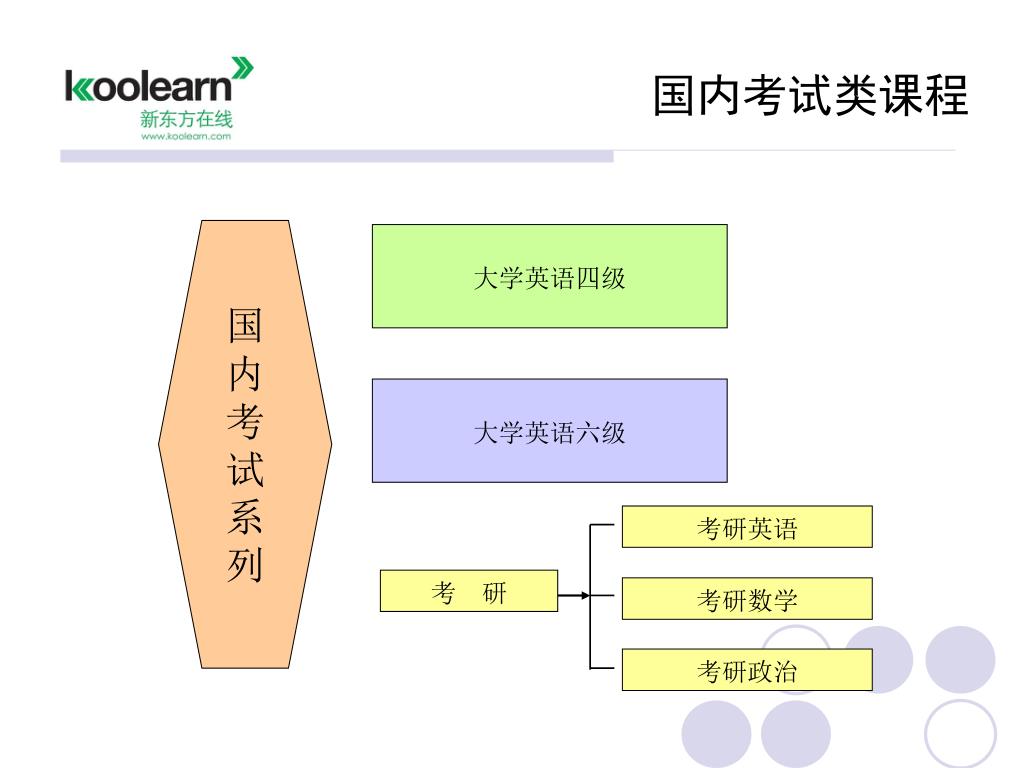 koolearn
新东方在线
www.koolearn.com

国内考试类课程

国内考试系列

大学英语四级

大学英语六级

考 研

考研英语

考研数学

考研政治